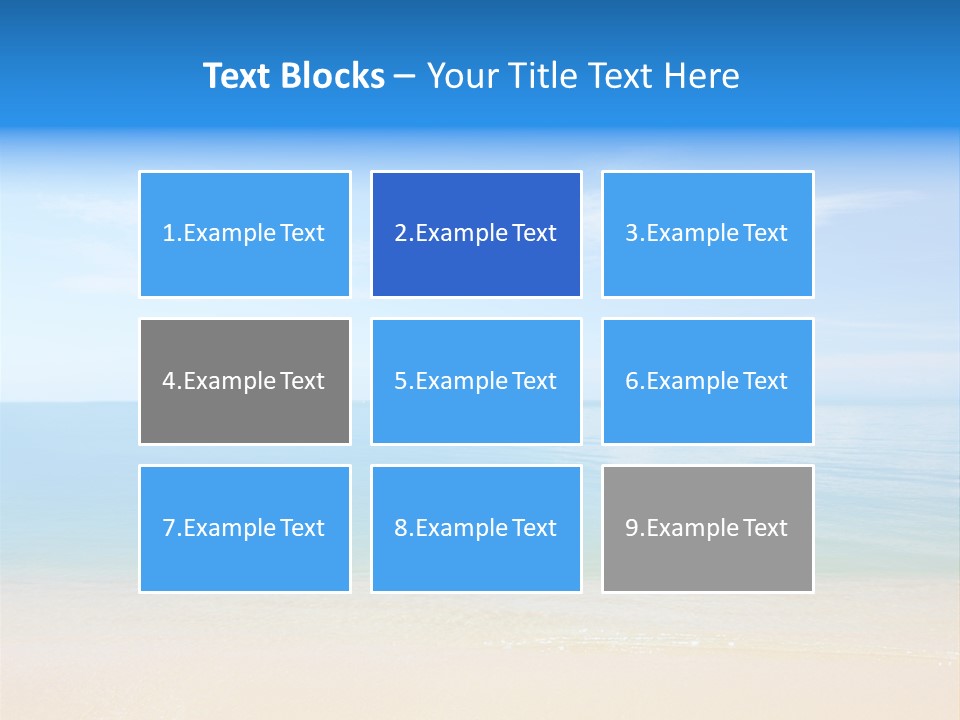 Text Blocks – Your Title Text Here

1.Example Text

2.Example Text

3.Example Text

4.Example Text

5.Example Text

6.Example Text

7.Example Text

8.Example Text

9.Example Text